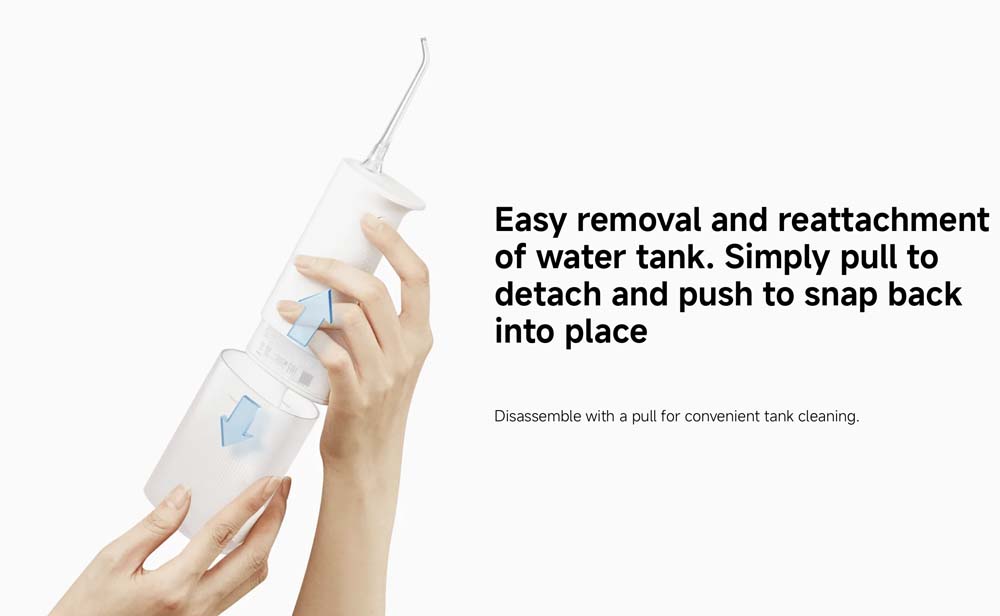 Easy removal and reattachment of water tank. Simply pull to detach and push to snap back into place

Disassemble with a pull for convenient tank cleaning.